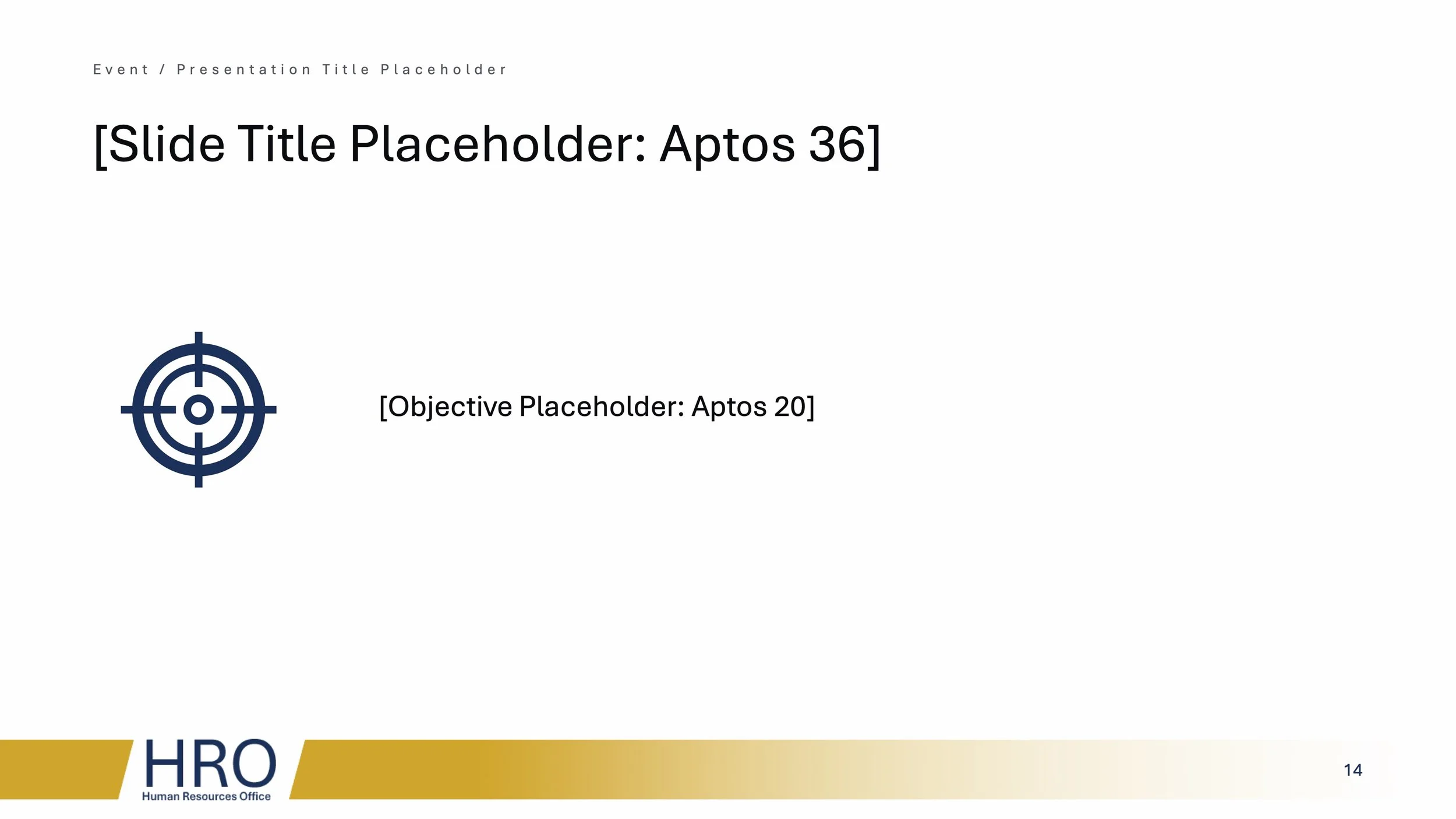 Event / Presentation Title Placeholder

[Slide Title Placeholder: Aptos 36]

[Objective Placeholder: Aptos 20]

HRO
Human Resources Office

14